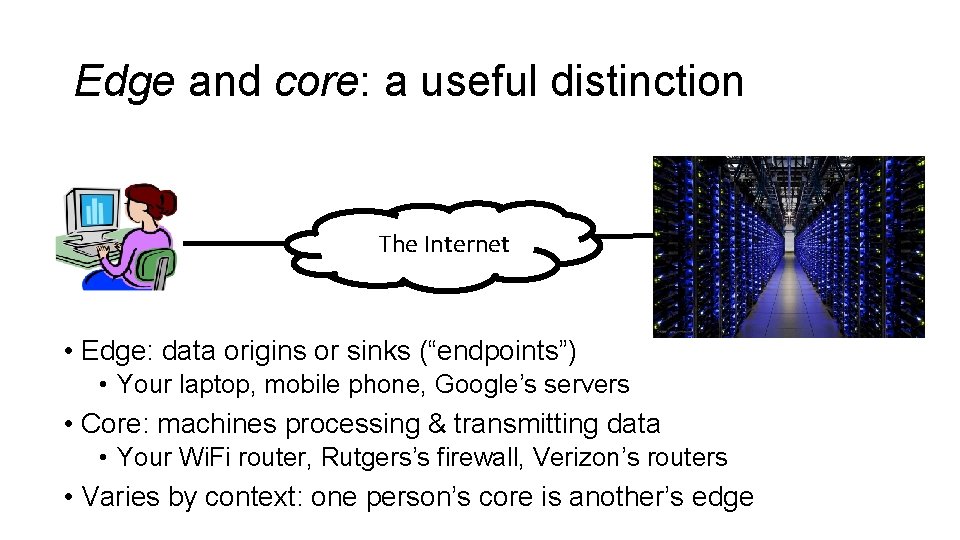 Edge and core: a useful distinction

The Internet

• Edge: data origins or sinks (“endpoints”)
  • Your laptop, mobile phone, Google’s servers
• Core: machines processing & transmitting data
  • Your WiFi router, Rutgers’s firewall, Verizon’s routers
• Varies by context: one person’s core is another’s edge